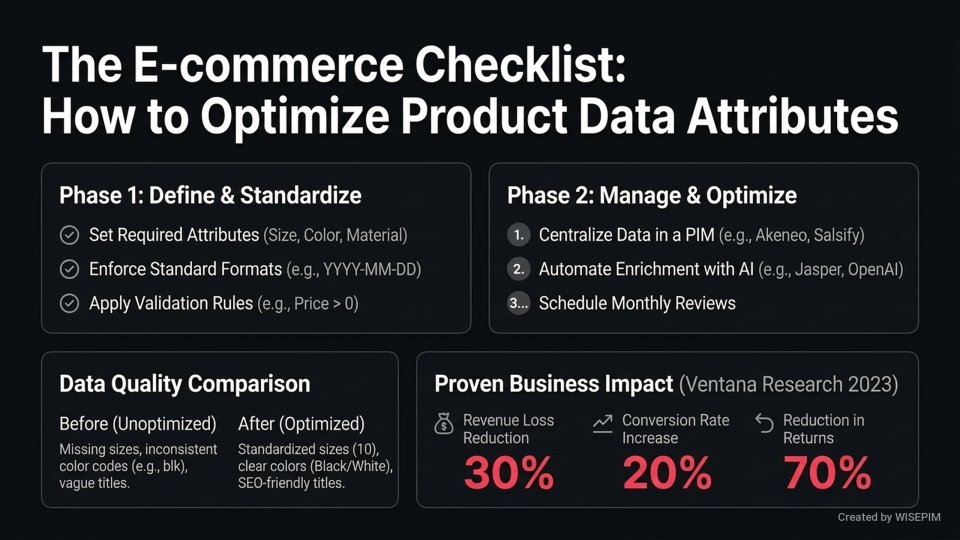 The E-commerce Checklist:
How to Optimize Product Data Attributes

Phase 1: Define & Standardize

Set Required Attributes (Size, Color, Material)

Enforce Standard Formats (e.g., YYYY-MM-DD)

Apply Validation Rules (e.g., Price > 0)

Phase 2: Manage & Optimize

1. Centralize Data in a PIM (e.g., Akeneo, Salsify)

2. Automate Enrichment with AI (e.g., Jasper, OpenAI)

3... Schedule Monthly Reviews

Data Quality Comparison

Before (Unoptimized)

Missing sizes, inconsistent color codes (e.g., blk), vague titles.

After (Optimized)

Standardized sizes (10), clear colors (Black/White), SEO-friendly titles.

Proven Business Impact (Ventana Research 2023)

Revenue Loss Reduction

30%

Conversion Rate Increase

20%

Reduction in Returns

70%

Created by WISEPIM